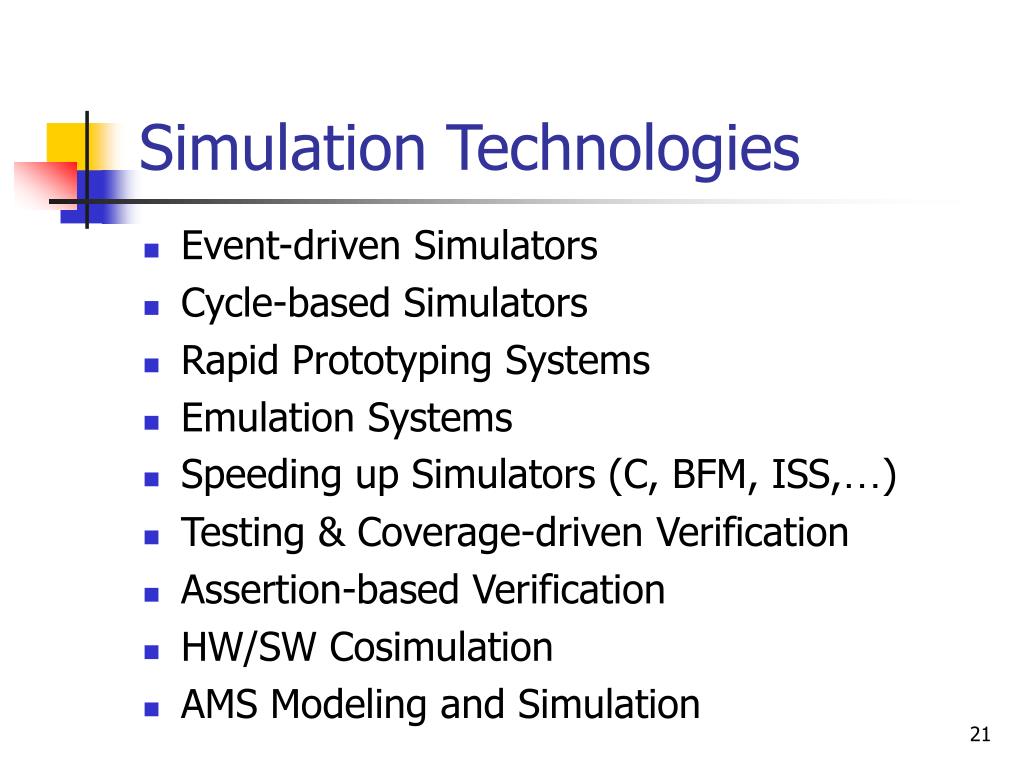 Simulation Technologies

- Event-driven Simulators
- Cycle-based Simulators
- Rapid Prototyping Systems
- Emulation Systems
- Speeding up Simulators (C, BFM, ISS,…)
- Testing & Coverage-driven Verification
- Assertion-based Verification
- HW/SW Cosimulation
- AMS Modeling and Simulation

21